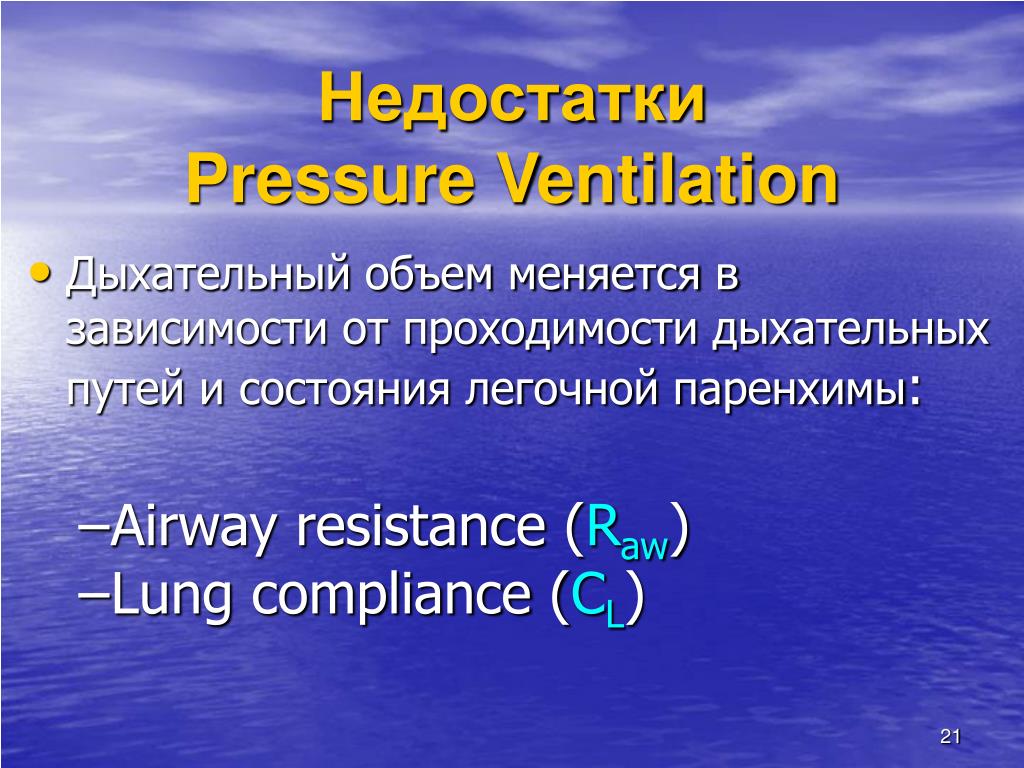 Недостатки
Pressure Ventilation

• Дыхательный объем меняется в зависимости от проходимости дыхательных путей и состояния легочной паренхимы:

–Airway resistance ($R_{aw}$)
–Lung compliance ($C_L$)

21